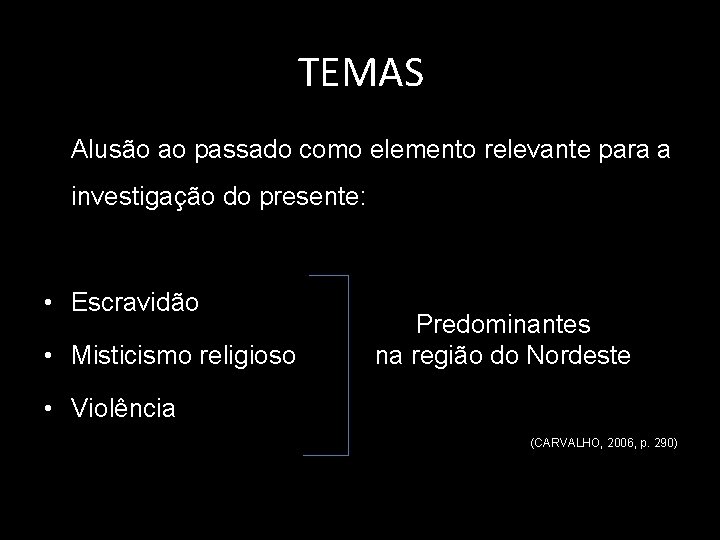 TEMAS

Alusão ao passado como elemento relevante para a investigação do presente:

• Escravidão
• Misticismo religioso
• Violência

Predominantes na região do Nordeste

(CARVALHO, 2006, p. 290)